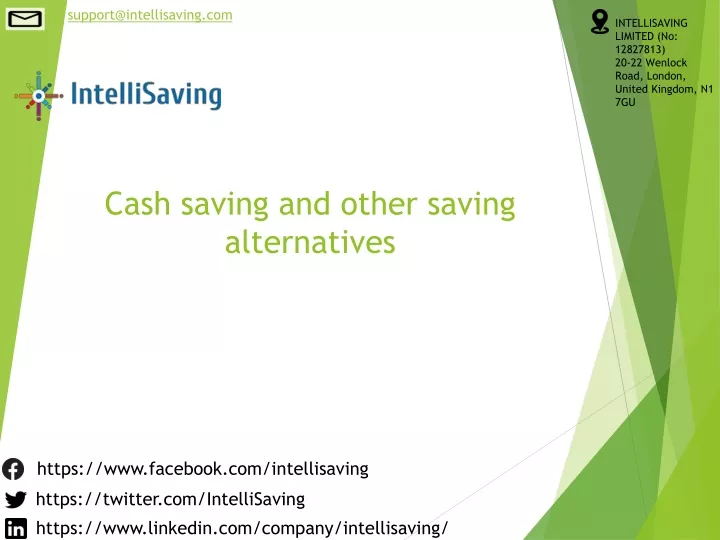 support@intellisaving.com

INTELLISAVING LIMITED (No: 12827813)
20-22 Wenlock Road, London, United Kingdom, N1 7GU

IntelliSaving

Cash saving and other saving alternatives

https://www.facebook.com/intellisaving
https://twitter.com/IntelliSaving
https://www.linkedin.com/company/intellisaving/